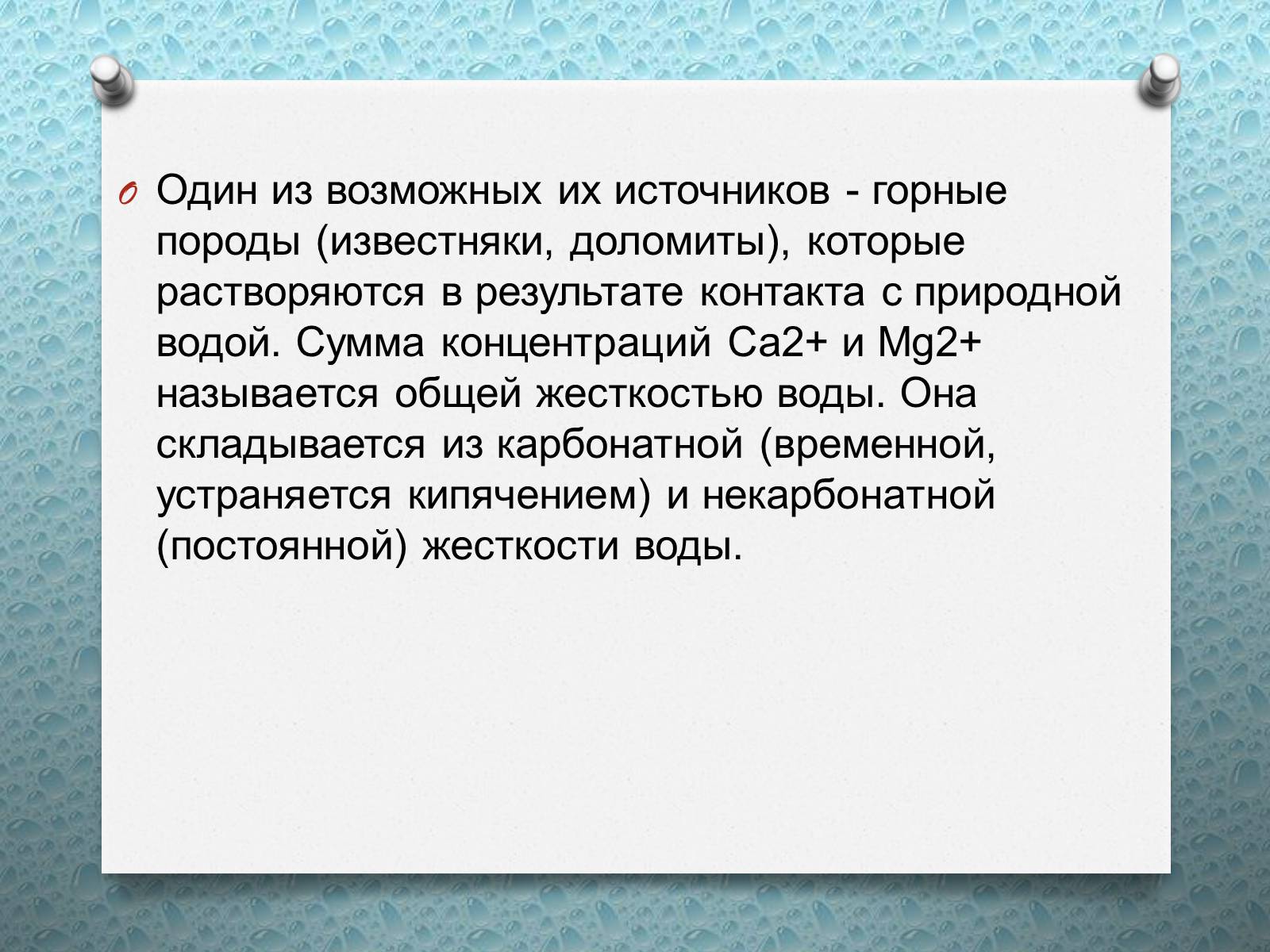 Один из возможных их источников - горные породы (известняки, доломиты), которые растворяются в результате контакта с природной водой. Сумма концентраций Ca2+ и Mg2+ называется общей жесткостью воды. Она складывается из карбонатной (временной, устраняется кипячением) и некарбонатной (постоянной) жесткости воды.